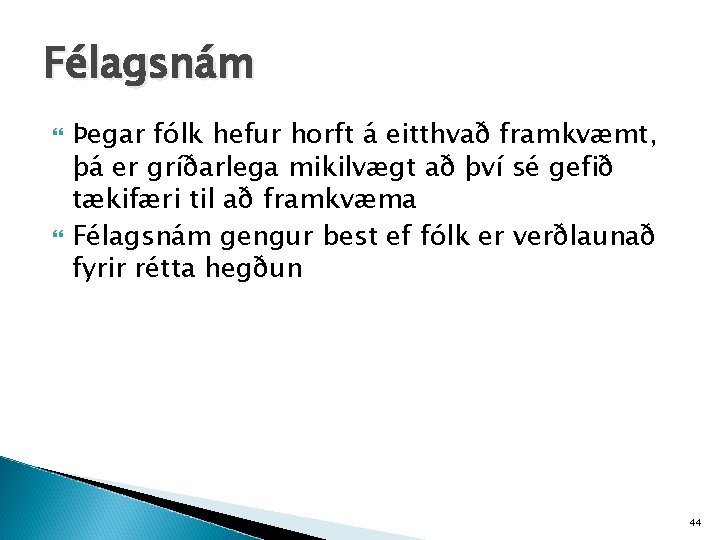 Félagsnám

• Þegar fólk hefur horft á eitthvað framkvæmt, þá er gríðarlega mikilvægt að því sé gefið tækifæri til að framkvæma
• Félagsnám gengur best ef fólk er verðlaunað fyrir rétta hegðun

44